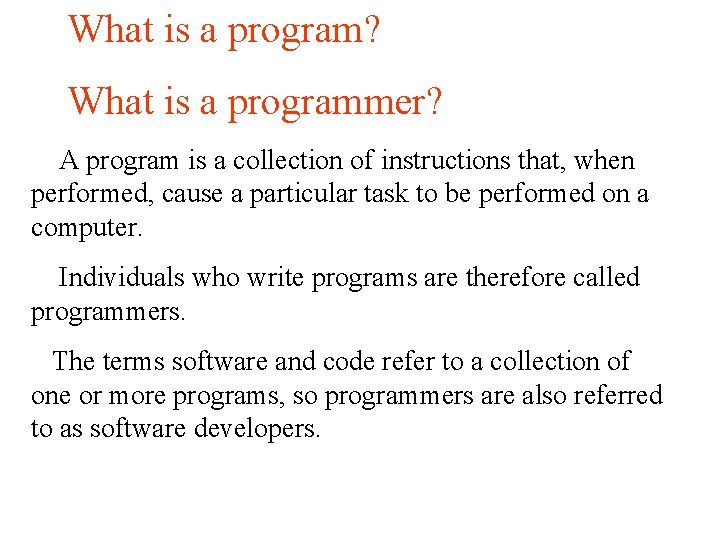 What is a program?

What is a programmer?

A program is a collection of instructions that, when performed, cause a particular task to be performed on a computer.

Individuals who write programs are therefore called programmers.

The terms software and code refer to a collection of one or more programs, so programmers are also referred to as software developers.